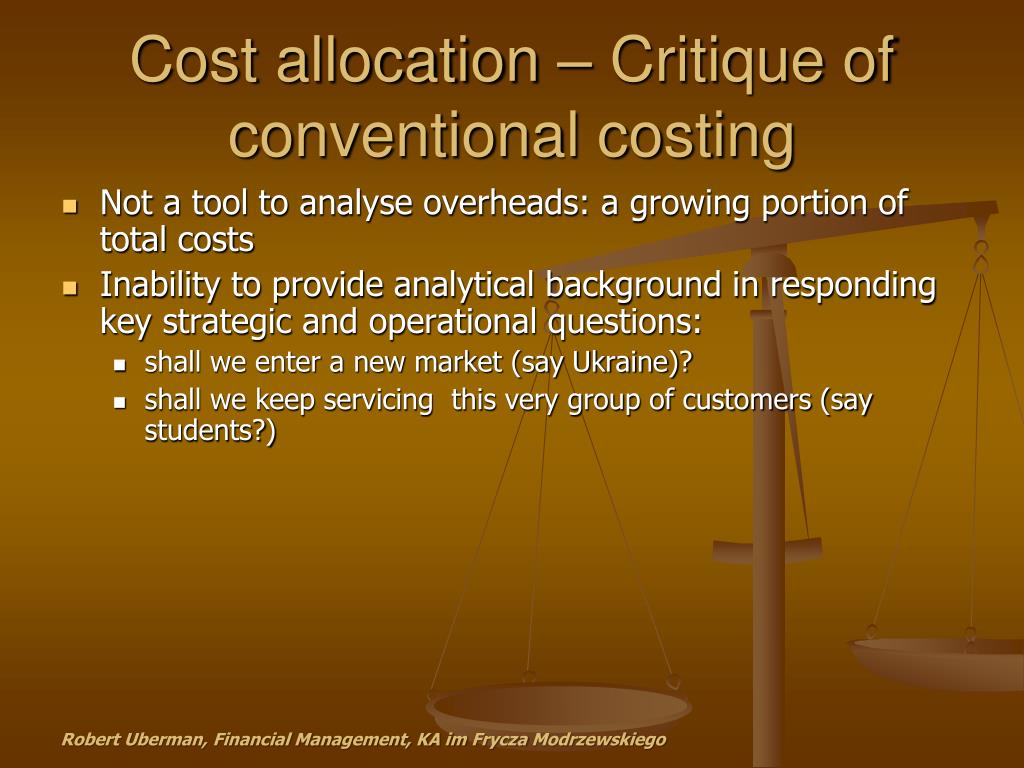 Cost allocation – Critique of conventional costing

- Not a tool to analyse overheads: a growing portion of total costs
- Inability to provide analytical background in responding key strategic and operational questions:
  - shall we enter a new market (say Ukraine)?
  - shall we keep servicing this very group of customers (say students?)

Robert Uberman, Financial Management, KA im Frycza Modrzewskiego